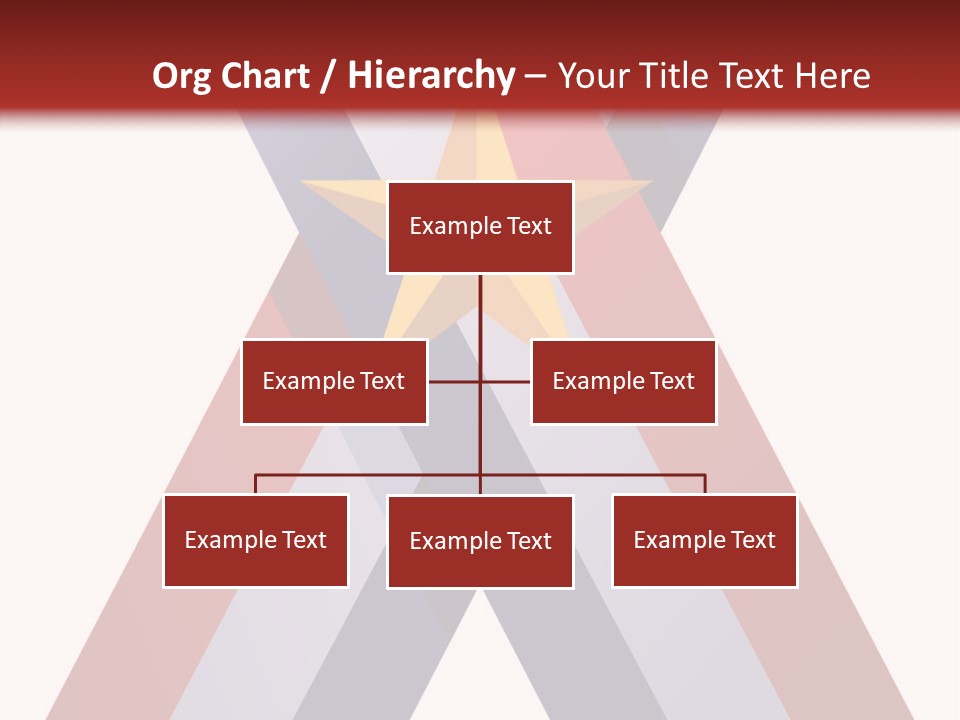 Org Chart / Hierarchy – Your Title Text Here

Example Text

Example Text

Example Text

Example Text

Example Text

Example Text